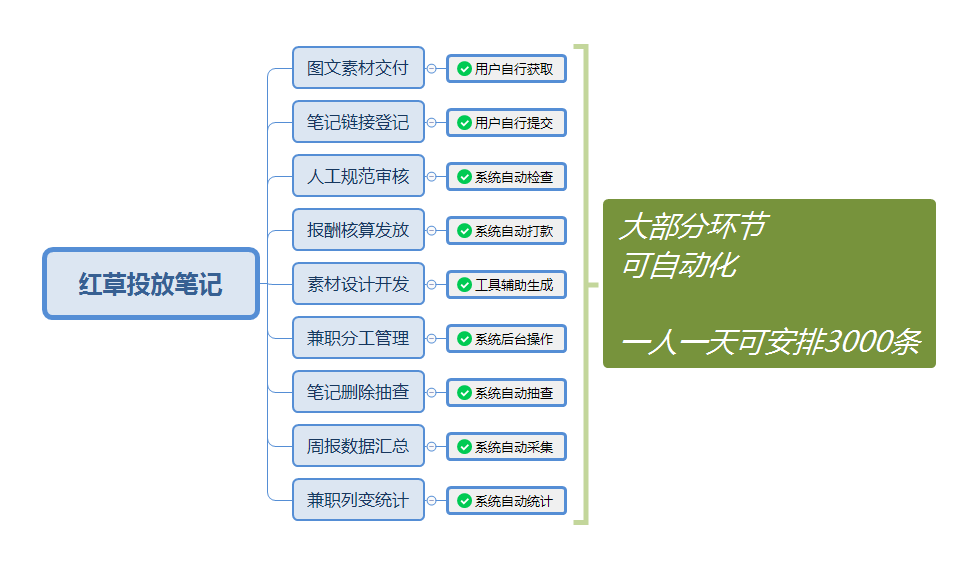 红草投放笔记

图文素材交付
用户自行获取

笔记链接登记
用户自行提交

人工规范审核
系统自动检查

报酬核算发放
系统自动打款

素材设计开发
工具辅助生成

兼职分工管理
系统后台操作

笔记删除抽查
系统自动抽查

周报数据汇总
系统自动采集

兼职列变统计
系统自动统计

大部分环节
可自动化

一人一天可安排3000条